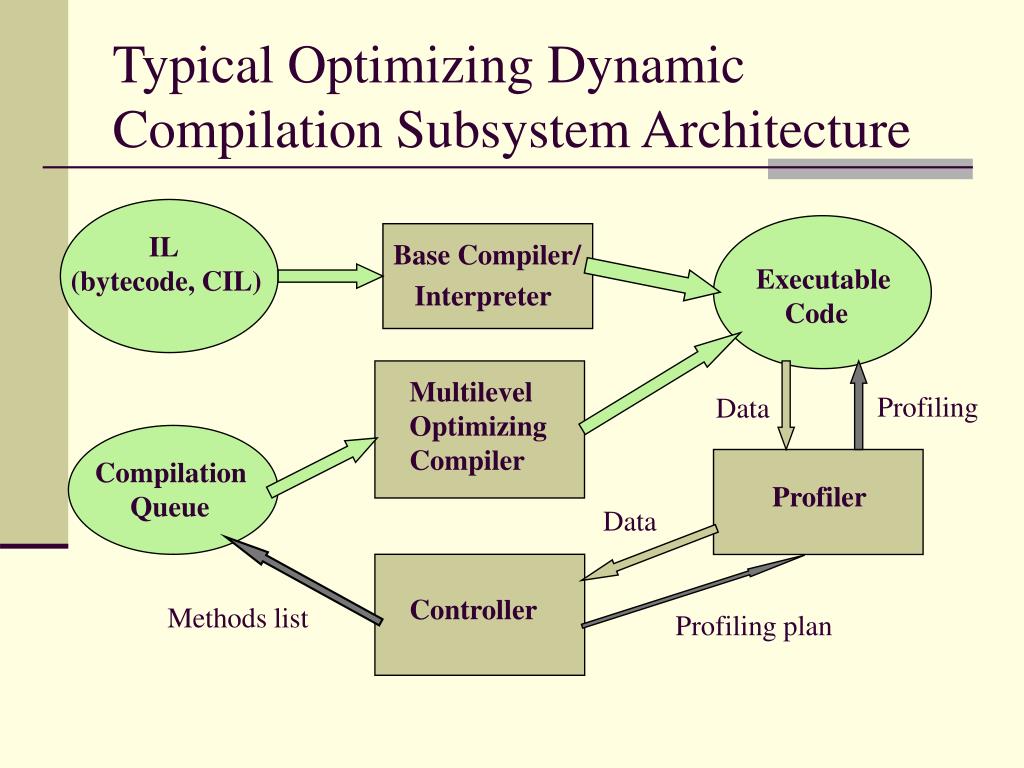 Typical Optimizing Dynamic Compilation Subsystem Architecture

IL
(bytecode, CIL)

Base Compiler/
Interpreter

Executable
Code

Multilevel
Optimizing
Compiler

Data

Profiling

Compilation
Queue

Profiler

Data

Controller

Methods list

Profiling plan